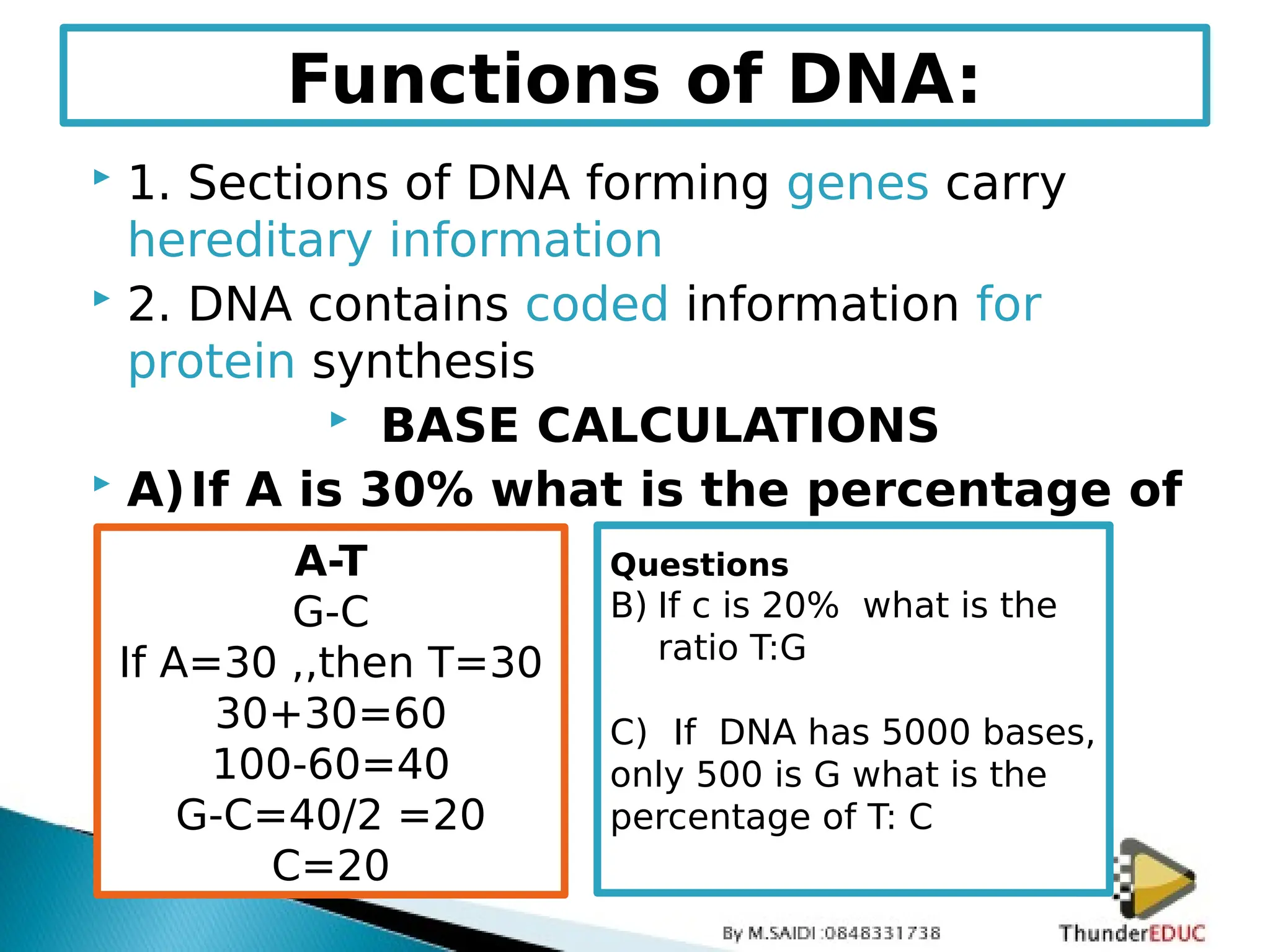 Functions of DNA:

1. Sections of DNA forming genes carry hereditary information

2. DNA contains coded information for protein synthesis

BASE CALCULATIONS

A) If A is 30% what is the percentage of

A-T
G-C
If A=30 ,,then T=30
30+30=60
100-60=40
G-C=40/2 =20
C=20

Questions
B) If c is 20% what is the ratio T:G

C) If DNA has 5000 bases, only 500 is G what is the percentage of T: C

By M.SAIDI :0848331738

ThunderEDUC